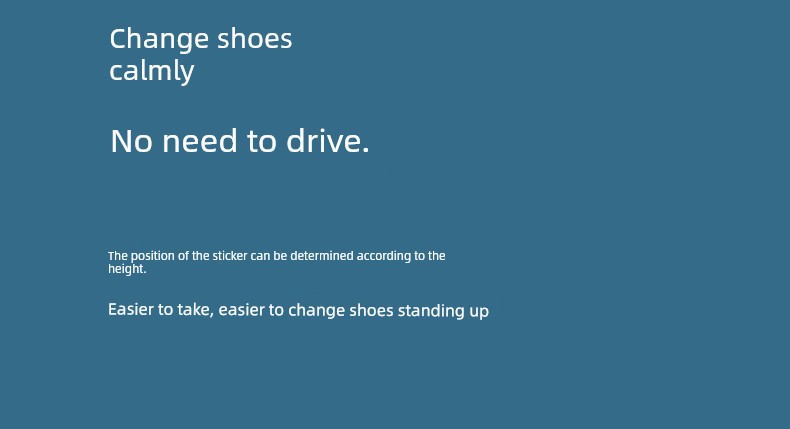 Change shoes calmly

No need to drive.

The position of the sticker can be determined according to the height.

Easier to take, easier to change shoes standing up